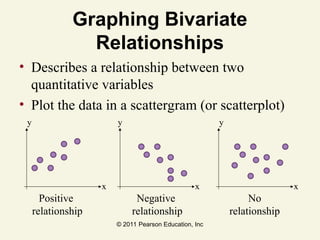 Graphing Bivariate Relationships

• Describes a relationship between two quantitative variables
• Plot the data in a scattergram (or scatterplot)

y
x
Positive relationship

y
x
Negative relationship

y
x
No relationship

© 2011 Pearson Education, Inc